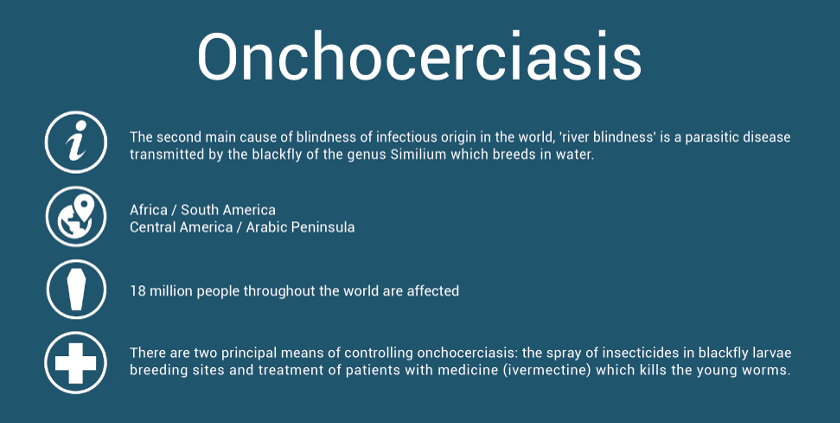 Onchocerciasis

The second main cause of blindness of infectious origin in the world, 'river blindness' is a parasitic disease transmitted by the blackfly of the genus Similium which breeds in water.

Africa / South America
Central America / Arabic Peninsula

18 million people throughout the world are affected

There are two principal means of controlling onchocerciasis: the spray of insecticides in blackfly larvae breeding sites and treatment of patients with medicine (ivermectine) which kills the young worms.